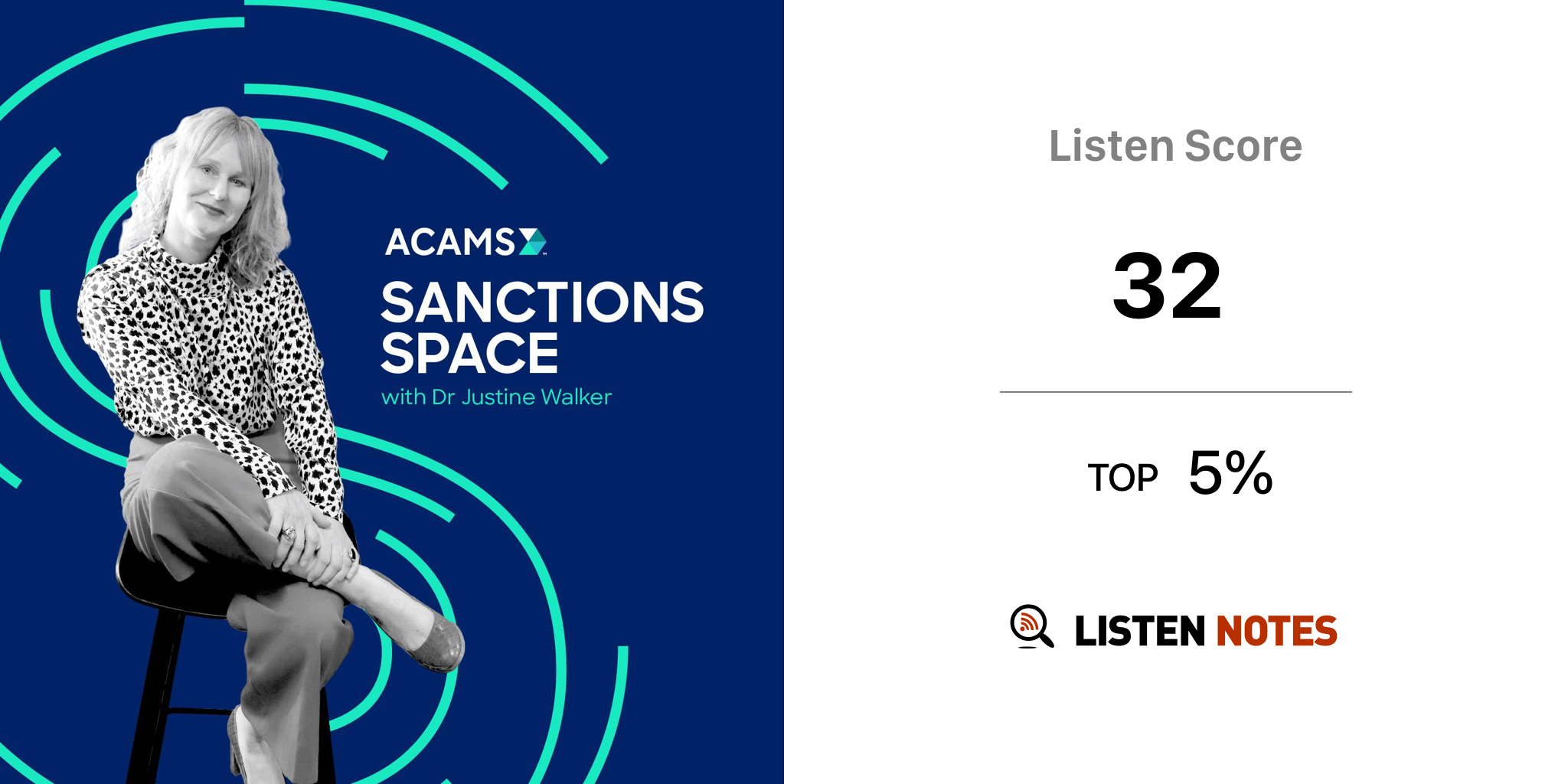 ACAMS
SANCTIONS SPACE
with Dr Justine Walker

Listen Score

32

TOP 5%

LISTEN NOTES